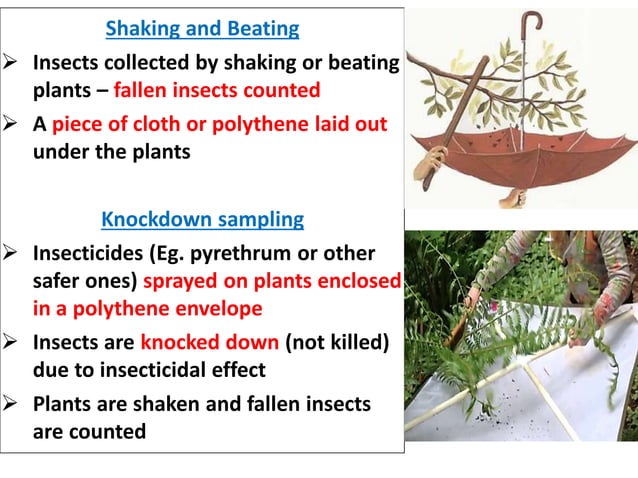 Shaking and Beating

➢ Insects collected by shaking or beating plants – fallen insects counted

➢ A piece of cloth or polythene laid out under the plants

Knockdown sampling

➢ Insecticides (Eg. pyrethrum or other safer ones) sprayed on plants enclosed in a polythene envelope

➢ Insects are knocked down (not killed) due to insecticidal effect

➢ Plants are shaken and fallen insects are counted